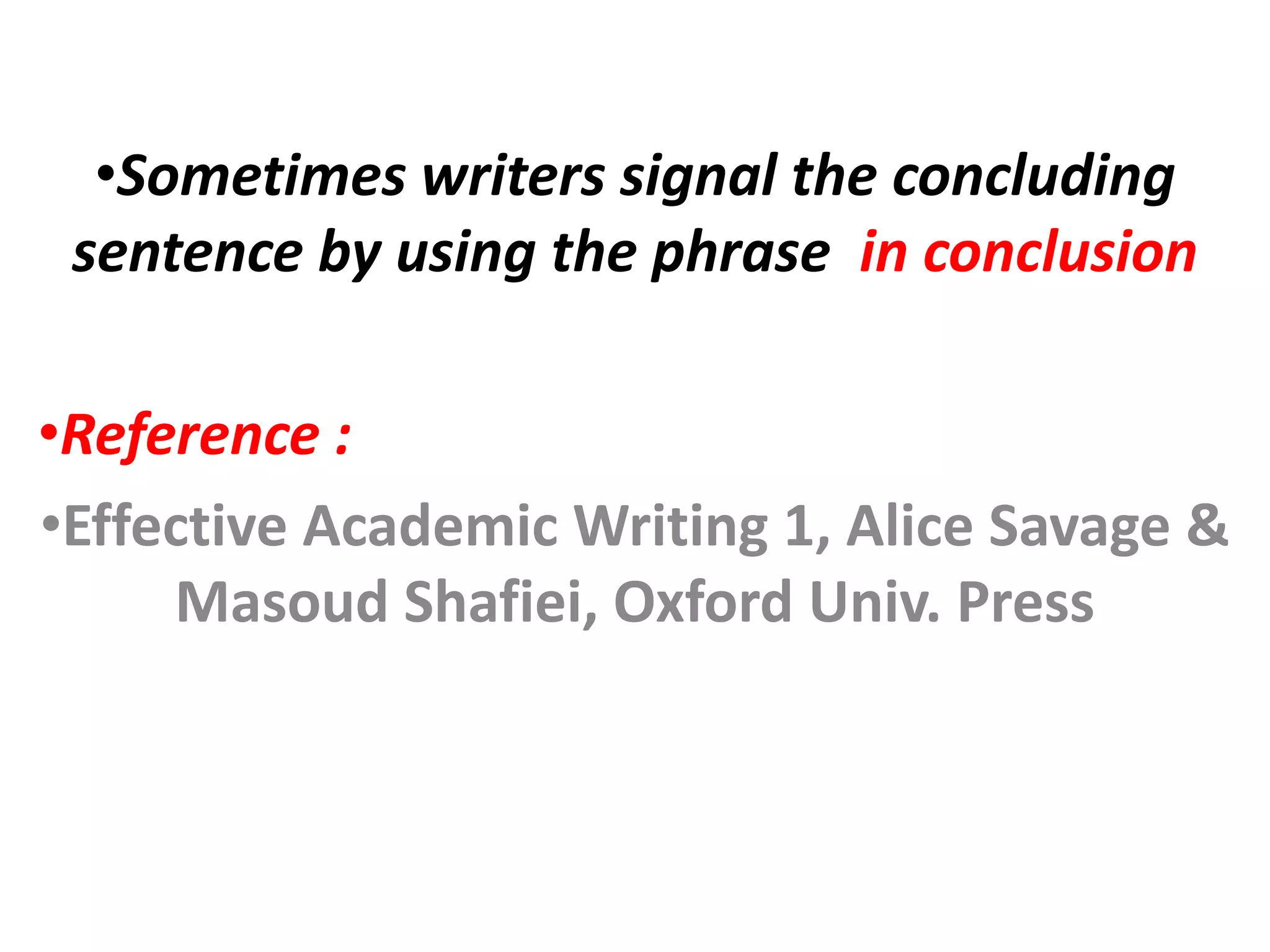 •Sometimes writers signal the concluding sentence by using the phrase in conclusion

•Reference :

•Effective Academic Writing 1, Alice Savage & Masoud Shafiei, Oxford Univ. Press